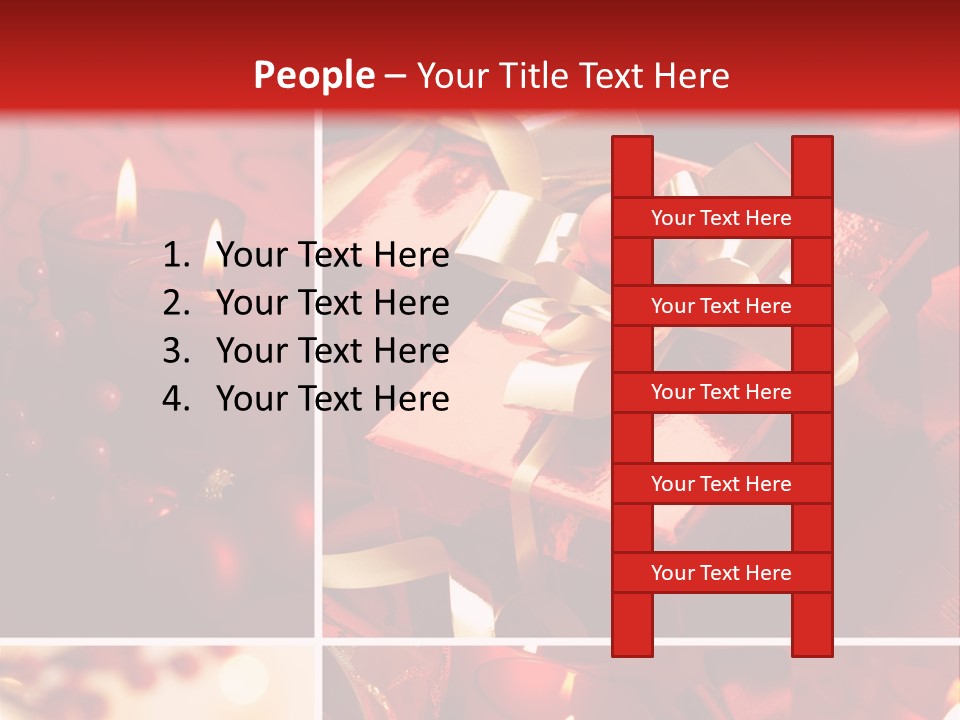 People – Your Title Text Here

1. Your Text Here
2. Your Text Here
3. Your Text Here
4. Your Text Here

Your Text Here

Your Text Here

Your Text Here

Your Text Here

Your Text Here